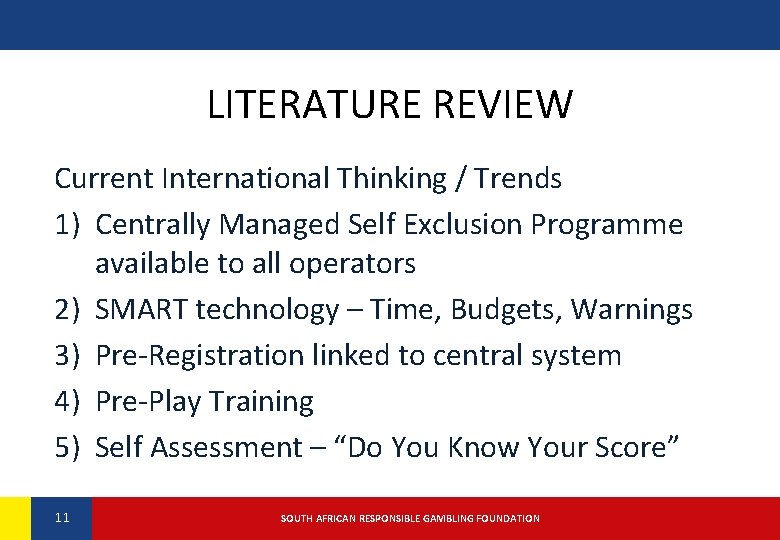 LITERATURE REVIEW

Current International Thinking / Trends

1) Centrally Managed Self Exclusion Programme available to all operators
2) SMART technology – Time, Budgets, Warnings
3) Pre-Registration linked to central system
4) Pre-Play Training
5) Self Assessment – “Do You Know Your Score”

11

SOUTH AFRICAN RESPONSIBLE GAMBLING FOUNDATION